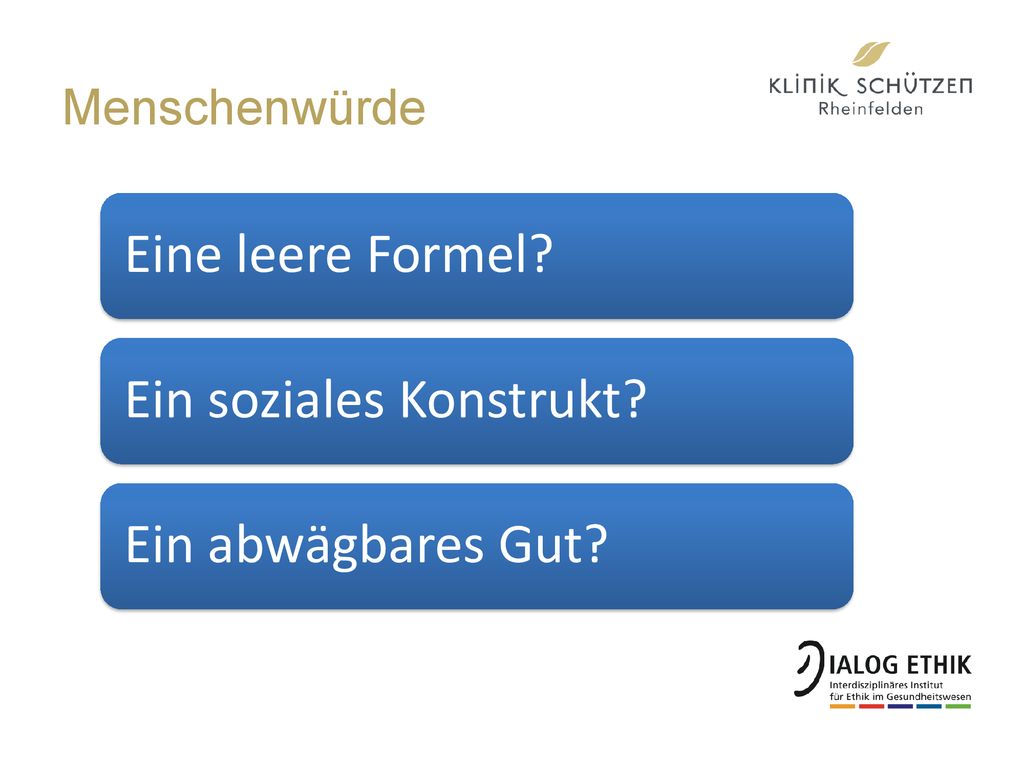 Menschenwürde

KLINIK SCHÜTZEN
Rheinfelden

Eine leere Formel?

Ein soziales Konstrukt?

Ein abwägbares Gut?

DIALOG ETHIK
Interdisziplinäres Institut
für Ethik im Gesundheitswesen